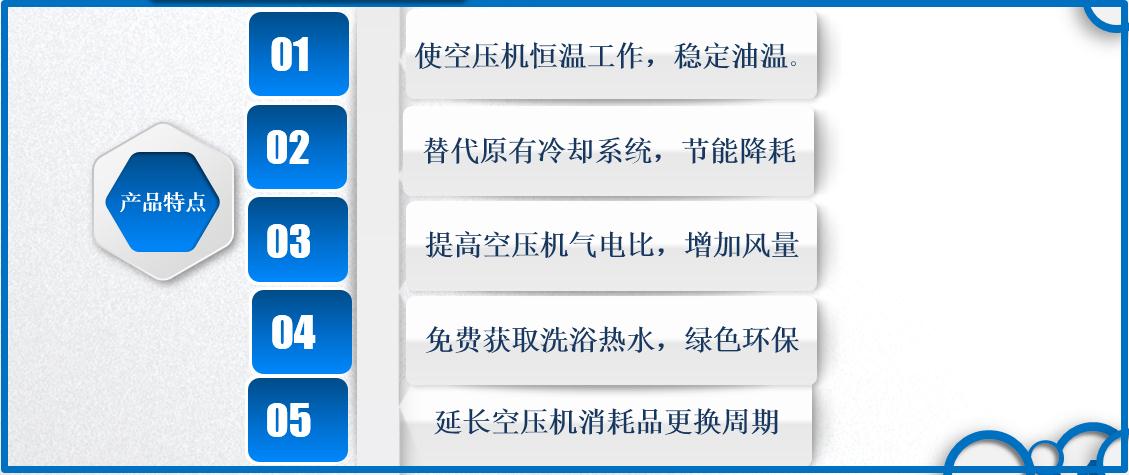 产品特点

01 使空压机恒温工作，稳定油温。

02 替代原有冷却系统，节能降耗

03 提高空压机气电比，增加风量

04 免费获取洗浴热水，绿色环保

05 延长空压机消耗品更换周期